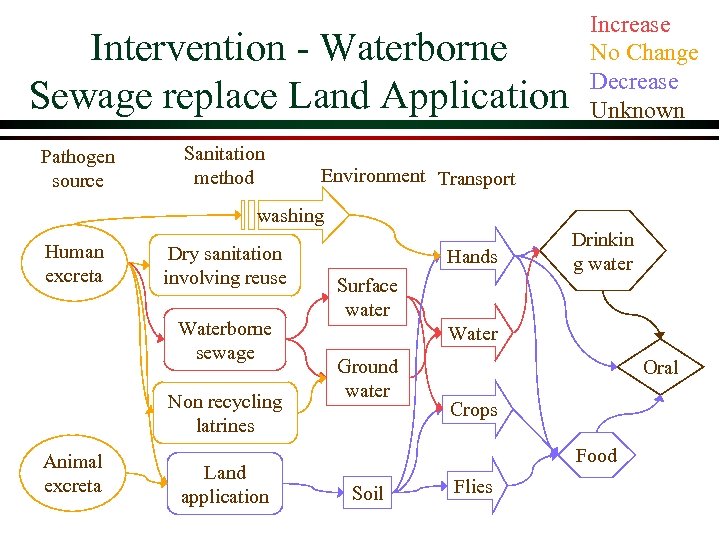 Intervention - Waterborne Sewage replace Land Application

Increase
No Change
Decrease
Unknown

Pathogen source

Sanitation method

Environment

Transport

washing

Human excreta

Dry sanitation involving reuse

Waterborne sewage

Non recycling latrines

Animal excreta

Land application

Surface water

Ground water

Soil

Hands

Water

Crops

Flies

Drinkin g water

Oral

Food